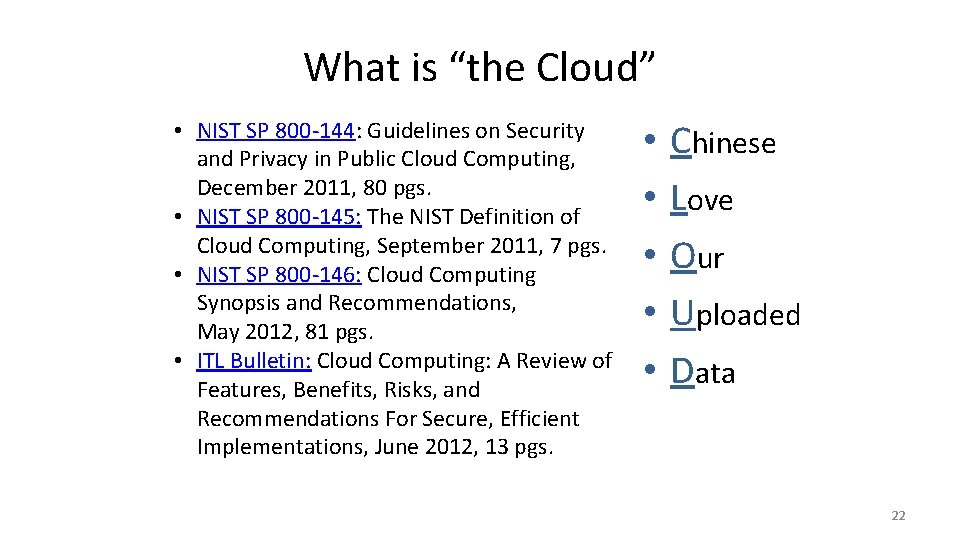 What is “the Cloud”

• NIST SP 800-144: Guidelines on Security and Privacy in Public Cloud Computing, December 2011, 80 pgs.
• NIST SP 800-145: The NIST Definition of Cloud Computing, September 2011, 7 pgs.
• NIST SP 800-146: Cloud Computing Synopsis and Recommendations, May 2012, 81 pgs.
• ITL Bulletin: Cloud Computing: A Review of Features, Benefits, Risks, and Recommendations For Secure, Efficient Implementations, June 2012, 13 pgs.

• Chinese
• Love
• Our
• Uploaded
• Data

22